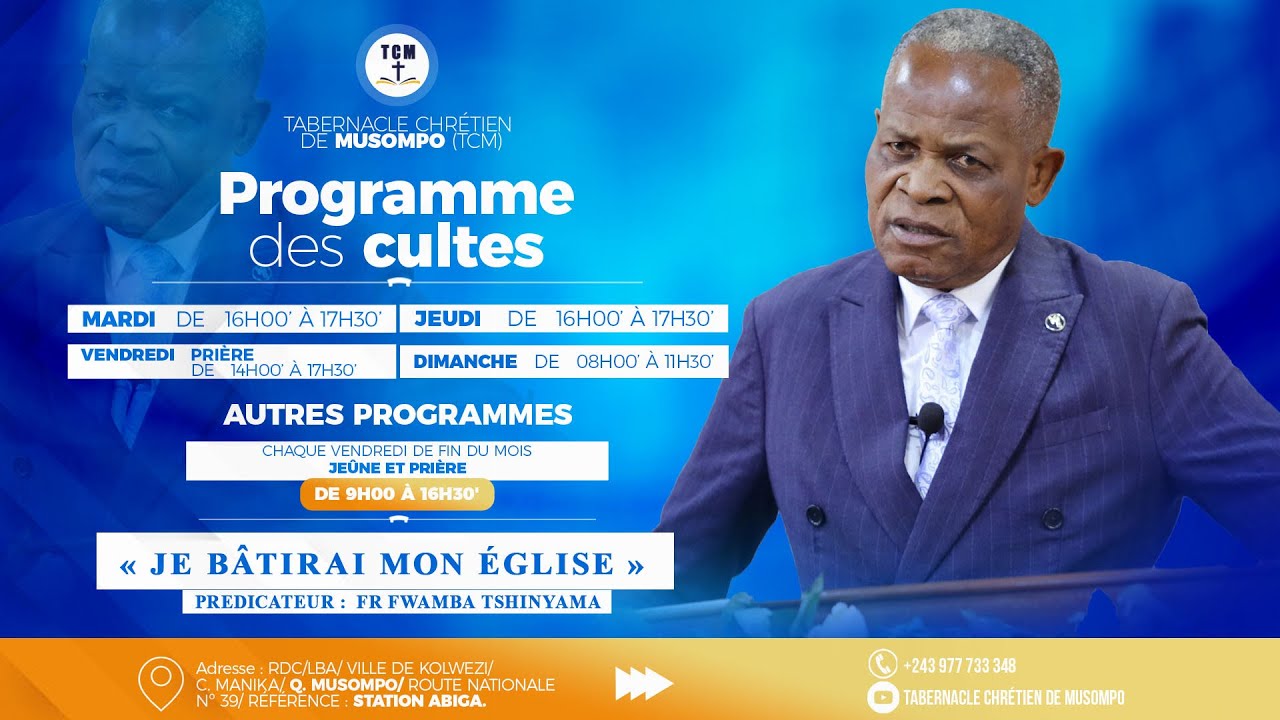 TCM

TABERNACLE CHRÉTIEN DE MUSOMPO (TCM)

Programme des cultes

MARDI DE 16H00' À 17H30'

JEUDI DE 16H00' À 17H30'

VENDREDI PRIÈRE DE 14H00' À 17H30'

DIMANCHE DE 08H00' À 11H30'

AUTRES PROGRAMMES

CHAQUE VENDREDI DE FIN DU MOIS
JEÛNE ET PRIÈRE

DE 9H00 À 16H30'

« JE BÂTIRAI MON ÉGLISE »

PREDICATEUR : FR FWAMBA TSHINYAMA

Adresse : RDC/LBA/ VILLE DE KOLWEZI/ C. MANIKA/ Q. MUSOMPO/ ROUTE NATIONALE N° 39/ RÉFÉRENCE : STATION ABIGA.

+243 977 733 348

TABERNACLE CHRÉTIEN DE MUSOMPO